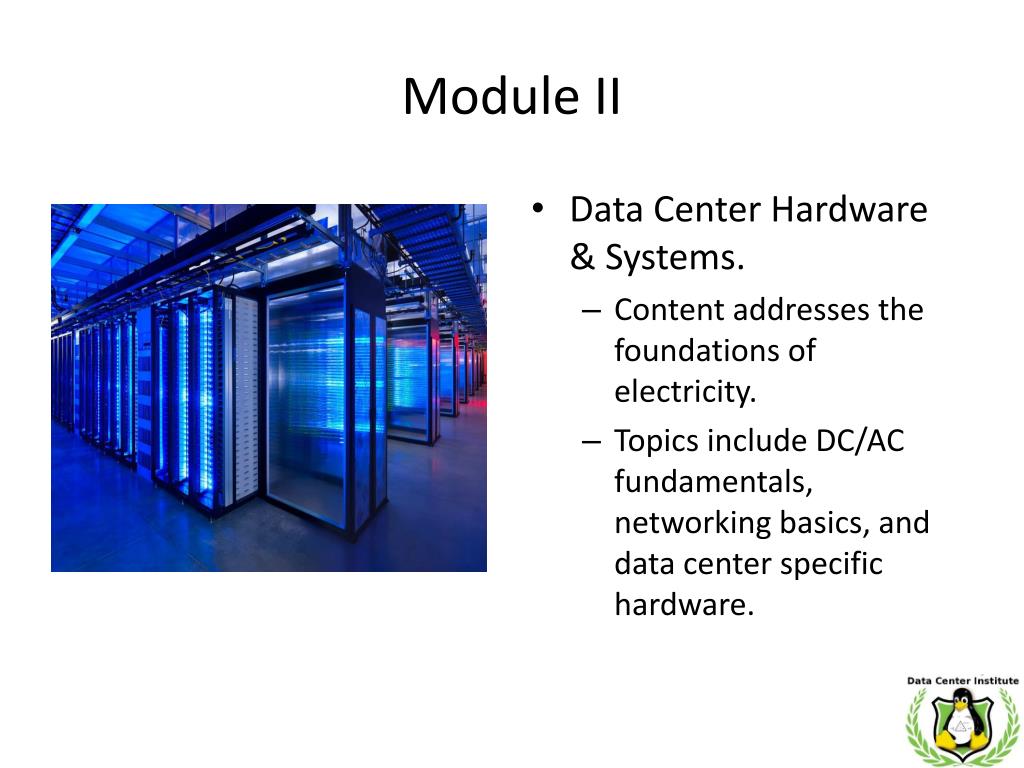 Module II

• Data Center Hardware & Systems.
– Content addresses the foundations of electricity.
– Topics include DC/AC fundamentals, networking basics, and data center specific hardware.

Data Center Institute